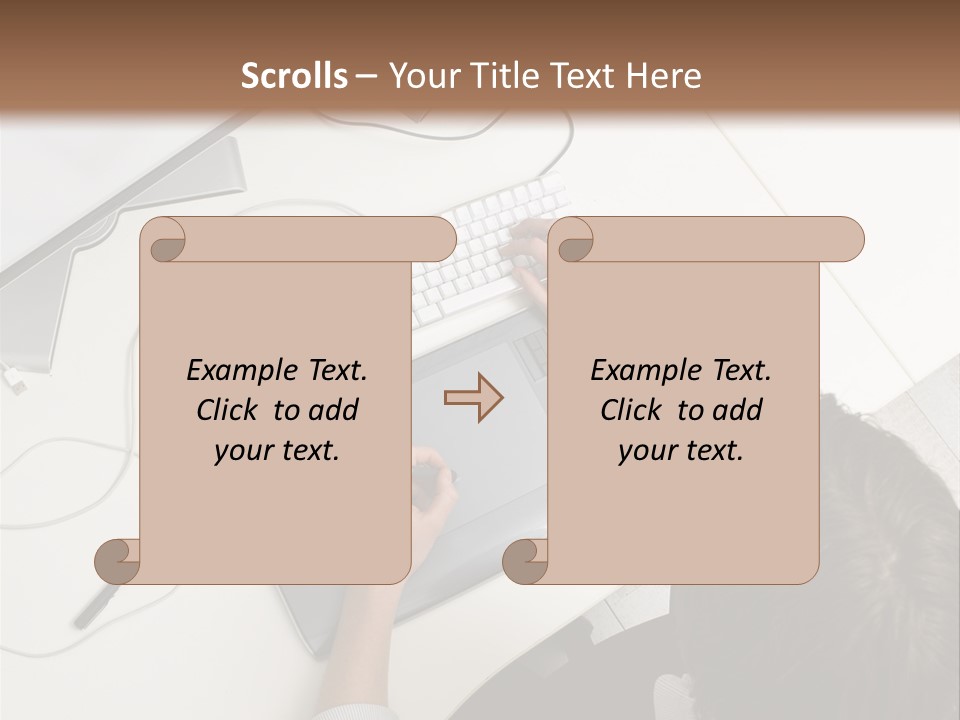 Scrolls – Your Title Text Here

Example Text. Click to add your text.

Example Text. Click to add your text.